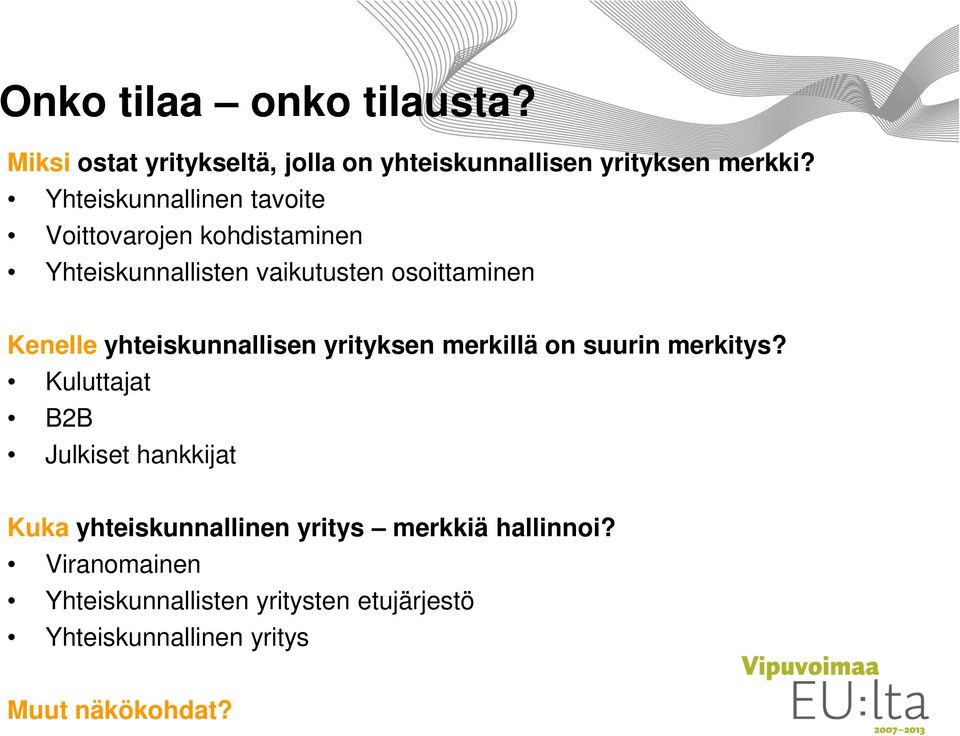 Onko tilaa – onko tilausta?

Miksi ostat yritykseltä, jolla on yhteiskunnallisen yrityksen merkki?
• Yhteiskunnallinen tavoite
• Voittovarojen kohdistaminen
• Yhteiskunnallisten vaikutusten osoittaminen

Kenelle yhteiskunnallisen yrityksen merkillä on suurin merkitys?
• Kuluttajat
• B2B
• Julkiset hankkijat

Kuka yhteiskunnallinen yritys – merkkiä hallinnoi?
• Viranomainen
• Yhteiskunnallisten yritysten etujärjestö
• Yhteiskunnallinen yritys

Muut näkökohdat?

Vipuvoimaa
EU:lta
2007–2013